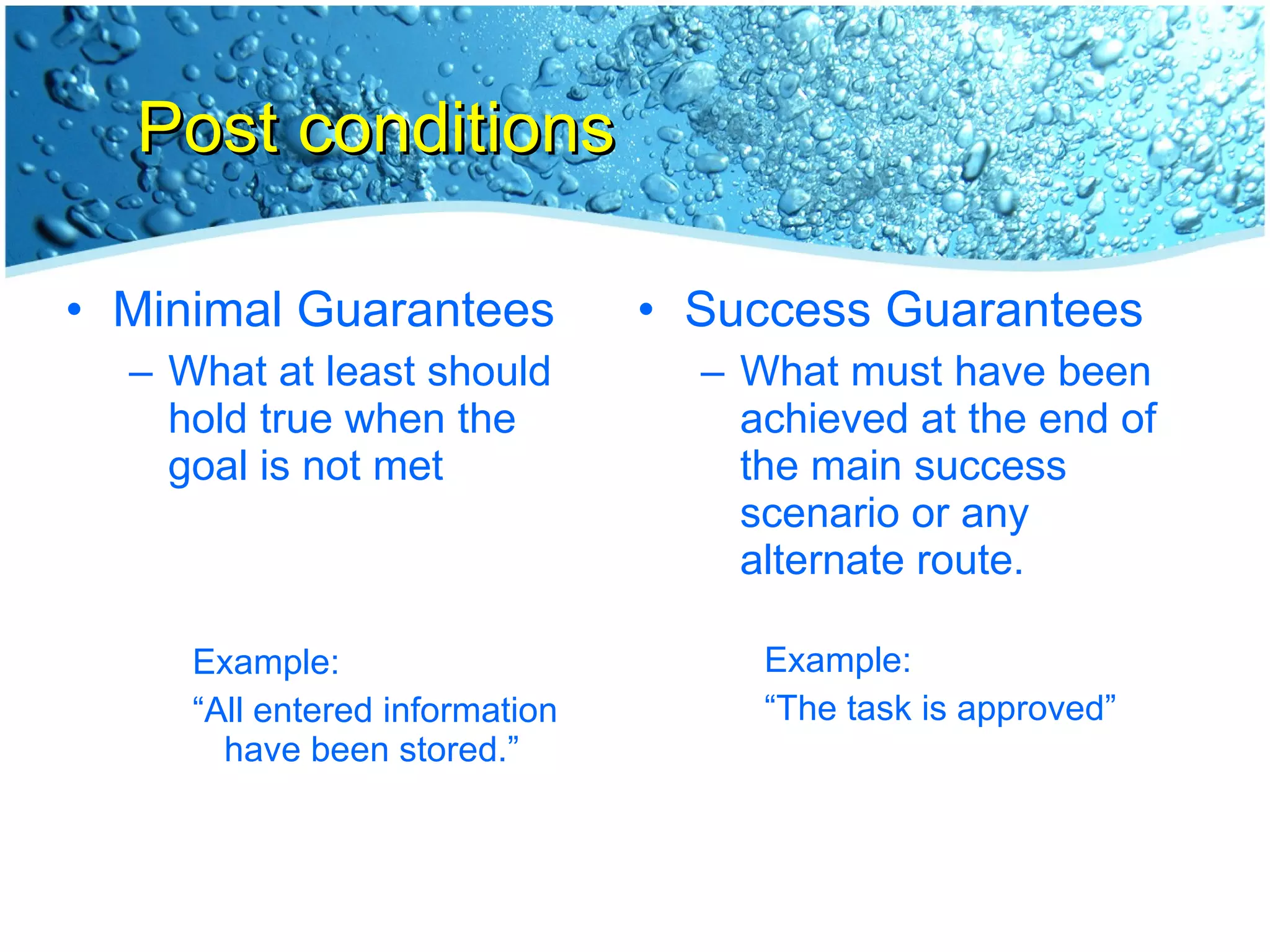 Post conditions

• Minimal Guarantees
– What at least should hold true when the goal is not met

Example:
“All entered information have been stored.”

• Success Guarantees
– What must have been achieved at the end of the main success scenario or any alternate route.

Example:
“The task is approved”